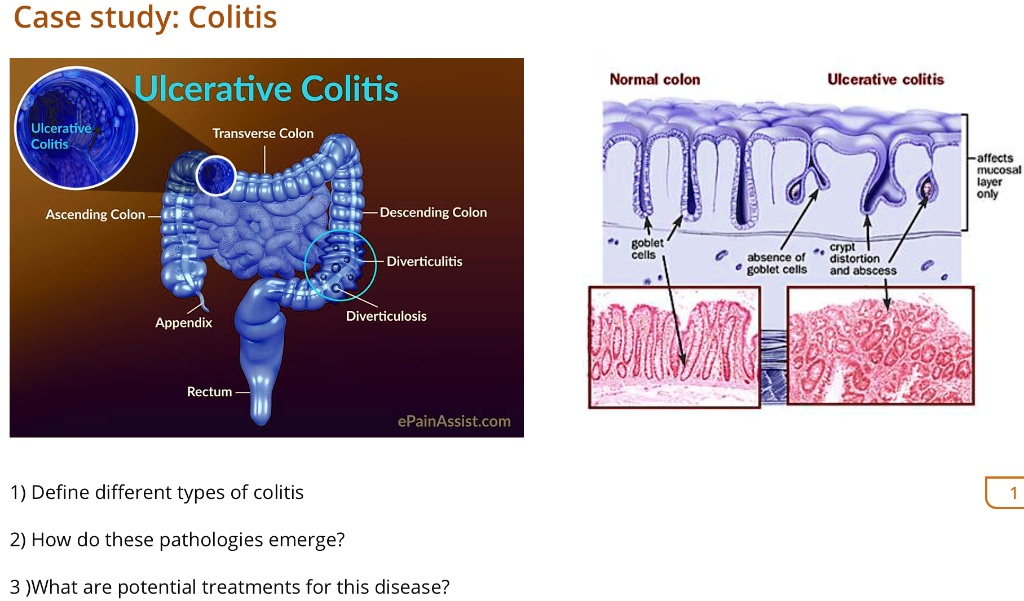 Case study: Colitis

Ulcerative Colitis

Ulcerative Colitis

Transverse Colon

Ascending Colon

Descending Colon

Diverticulitis

Diverticulosis

Appendix

Rectum

ePainAssist.com

Normal colon

Ulcerative colitis

affects mucosal layer only

goblet cells

absence of goblet cells

crypt distortion and abscess

1) Define different types of colitis

2) How do these pathologies emerge?

3 )What are potential treatments for this disease?

1